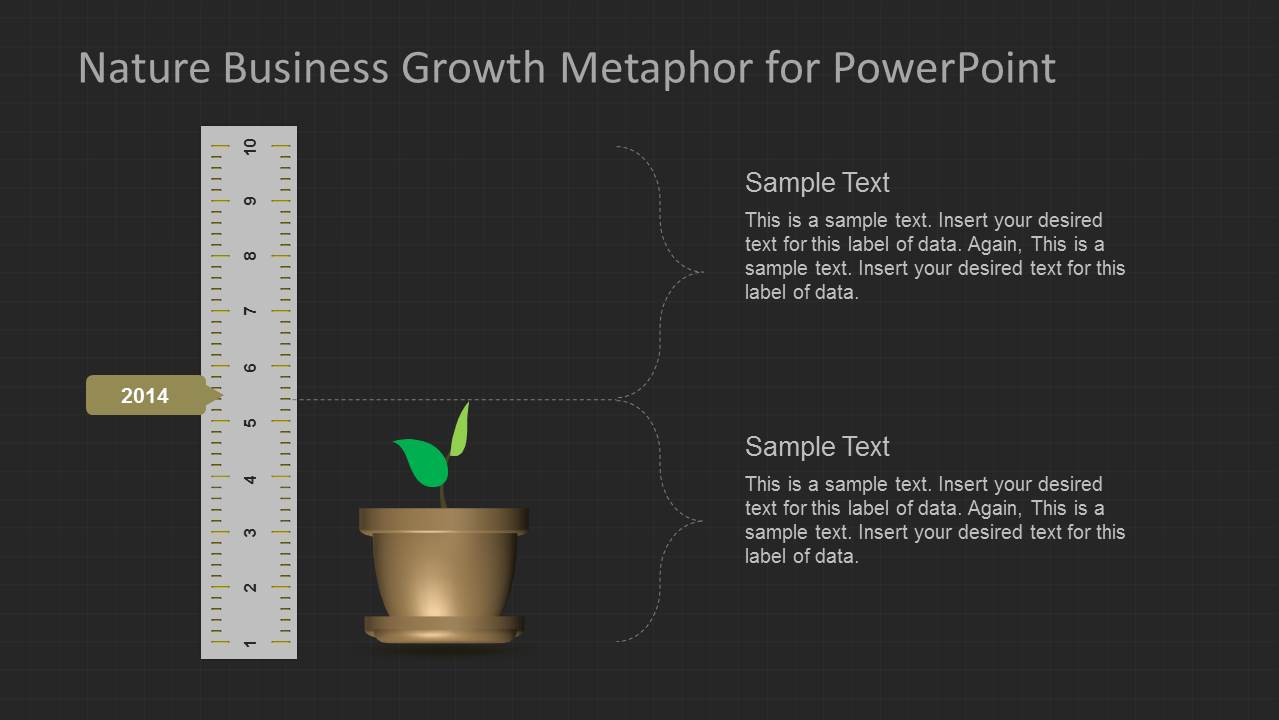 Nature Business Growth Metaphor for PowerPoint

10
9
8
7
6
5
4
3
2
1

2014

Sample Text

This is a sample text. Insert your desired text for this label of data. Again, This is a sample text. Insert your desired text for this label of data.

Sample Text

This is a sample text. Insert your desired text for this label of data. Again, This is a sample text. Insert your desired text for this label of data.